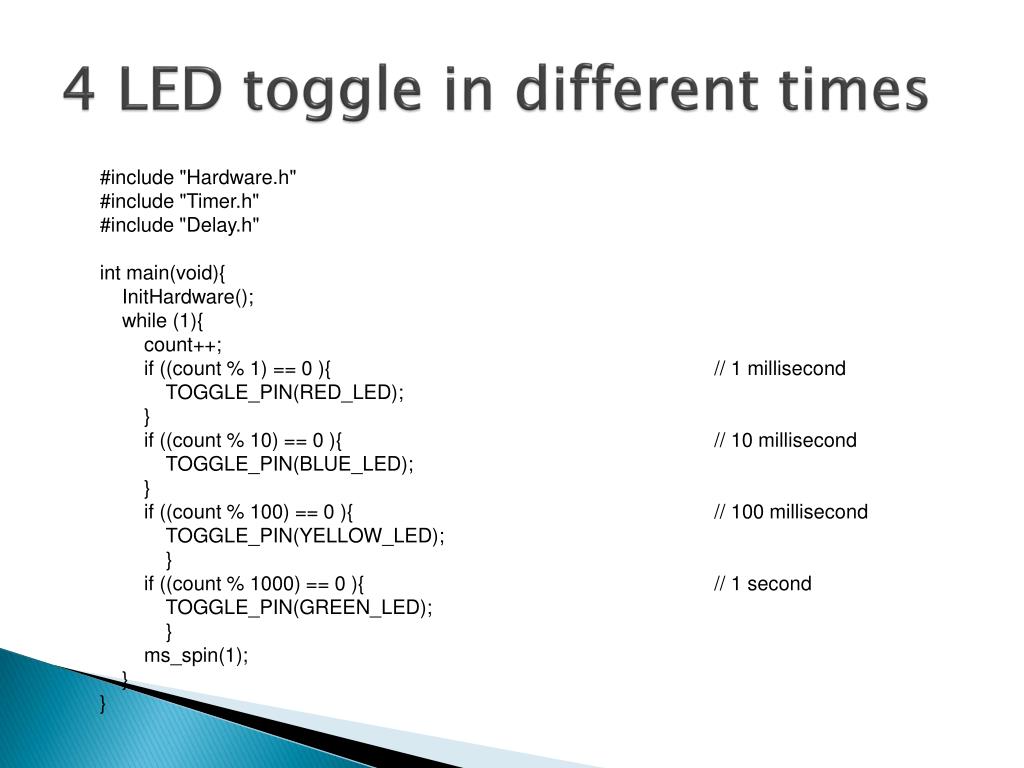 4 LED toggle in different times

#include "Hardware.h"
#include "Timer.h"
#include "Delay.h"

int main(void){
    InitHardware();
    while (1){
        count++;
        if ((count % 1) == 0 ){ // 1 millisecond
            TOGGLE_PIN(RED_LED);
        }
        if ((count % 10) == 0 ){ // 10 millisecond
            TOGGLE_PIN(BLUE_LED);
        }
        if ((count % 100) == 0 ){ // 100 millisecond
            TOGGLE_PIN(YELLOW_LED);
            }
        if ((count % 1000) == 0 ){ // 1 second
            TOGGLE_PIN(GREEN_LED);
            }
        ms_spin(1);
    }
}